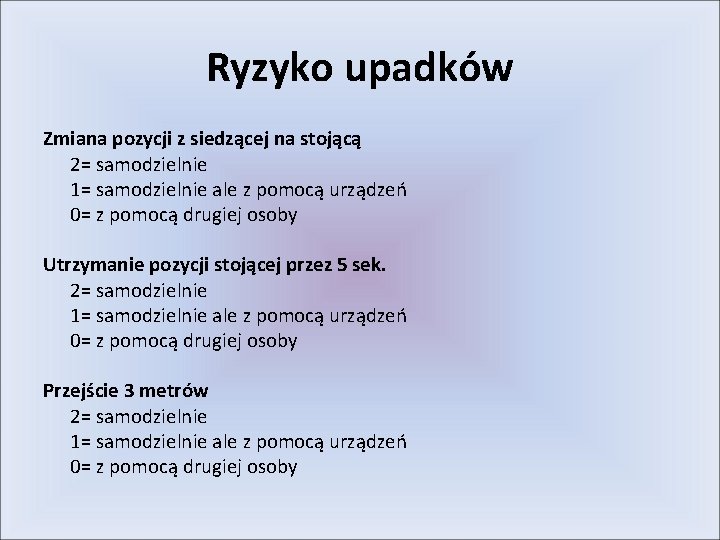 Ryzyko upadków

Zmiana pozycji z siedzącej na stojącą
2= samodzielnie
1= samodzielnie ale z pomocą urządzeń
0= z pomocą drugiej osoby

Utrzymanie pozycji stojącej przez 5 sek.
2= samodzielnie
1= samodzielnie ale z pomocą urządzeń
0= z pomocą drugiej osoby

Przejście 3 metrów
2= samodzielnie
1= samodzielnie ale z pomocą urządzeń
0= z pomocą drugiej osoby